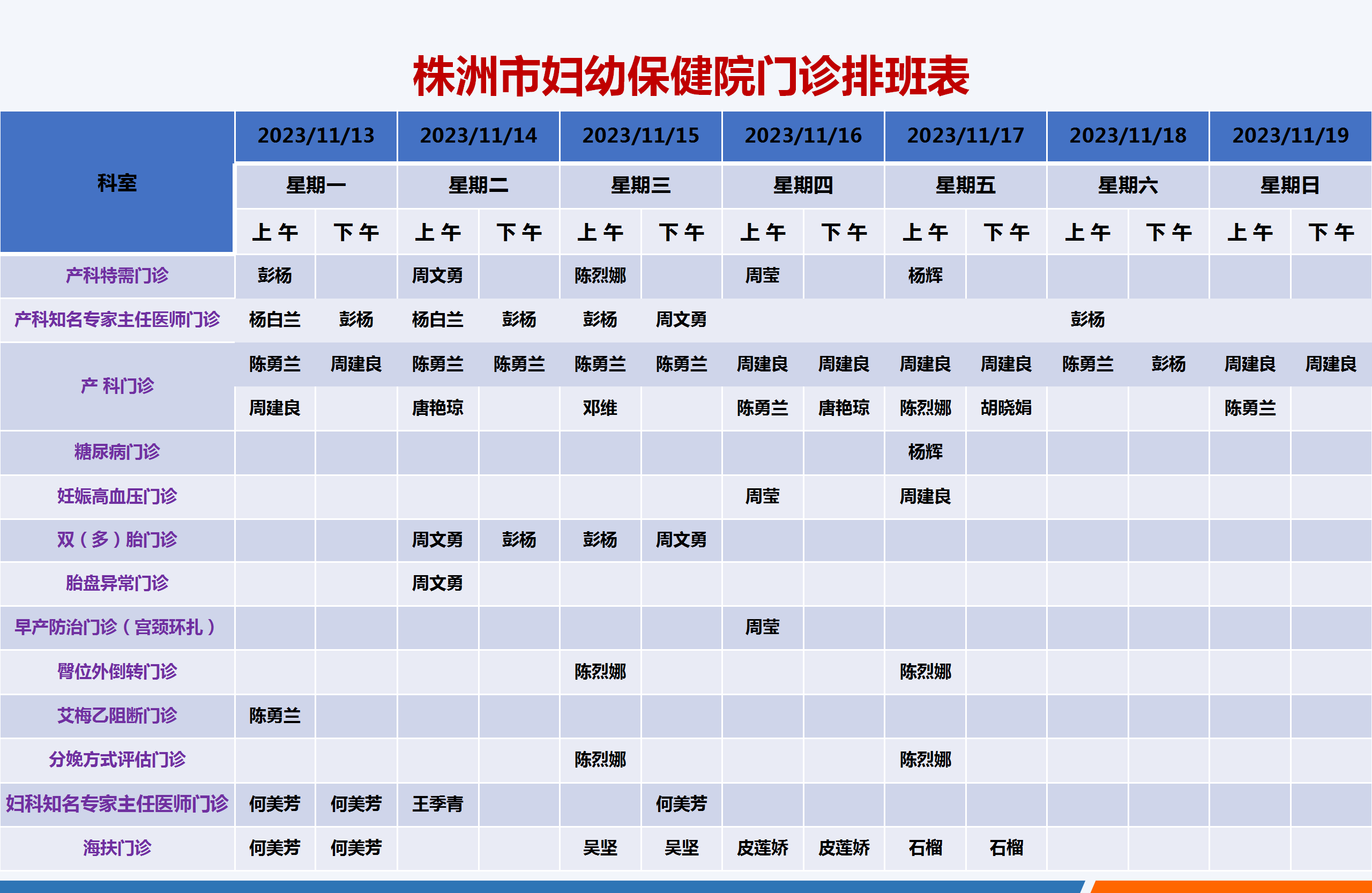 株洲市妇幼保健院门诊排班表

| 科室 | 2023/11/13 | | 2023/11/14 | | 2023/11/15 | | 2023/11/16 | | 2023/11/17 | | 2023/11/18 | | 2023/11/19 | |
|---|---|---|---|---|---|---|---|---|---|---|---|---|---|---|
| | 星期一 | | 星期二 | | 星期三 | | 星期四 | | 星期五 | | 星期六 | | 星期日 | |
| | 上午 | 下午 | 上午 | 下午 | 上午 | 下午 | 上午 | 下午 | 上午 | 下午 | 上午 | 下午 | 上午 | 下午 |
| 产科特需门诊 | 彭杨 | | 周文勇 | | 陈烈娜 | | 周莹 | | 杨辉 | | | | | |
| 产科知名专家主任医师门诊 | 杨白兰 | 彭杨 | 杨白兰 | 彭杨 | 彭杨 | 周文勇 | | | | | 彭杨 | | | |
| 产 科门诊 | 陈勇兰 | 周建良 | 陈勇兰 | 陈勇兰 | 陈勇兰 | 陈勇兰 | 周建良 | 周建良 | 周建良 | 周建良 | 陈勇兰 | 彭杨 | 周建良 | 周建良 |
| | 周建良 | | 唐艳琼 | | 邓维 | | 陈勇兰 | 唐艳琼 | 陈烈娜 | 胡晓娟 | | | 陈勇兰 | |
| 糖尿病门诊 | | | | | | | | | 杨辉 | | | | | |
| 妊娠高血压门诊 | | | | | | | 周莹 | | 周建良 | | | | | |
| 双（多）胎门诊 | | | 周文勇 | 彭杨 | 彭杨 | 周文勇 | | | | | | | | |
| 胎盘异常门诊 | | | 周文勇 | | | | | | | | | | | |
| 早产防治门诊（宫颈环扎） | | | | | | | 周莹 | | | | | | | |
| 臀位外倒转门诊 | | | | | 陈烈娜 | | | | 陈烈娜 | | | | | |
| 艾梅乙阻断门诊 | 陈勇兰 | | | | | | | | | | | | | |
| 分娩方式评估门诊 | | | | | 陈烈娜 | | | | 陈烈娜 | | | | | |
| 妇科知名专家主任医师门诊 | 何美芳 | 何美芳 | 王季青 | | | 何美芳 | | | | | | | | |
| 海扶门诊 | 何美芳 | 何美芳 | | | 吴坚 | 吴坚 | 皮莲娇 | 皮莲娇 | 石榴 | 石榴 | | | | |